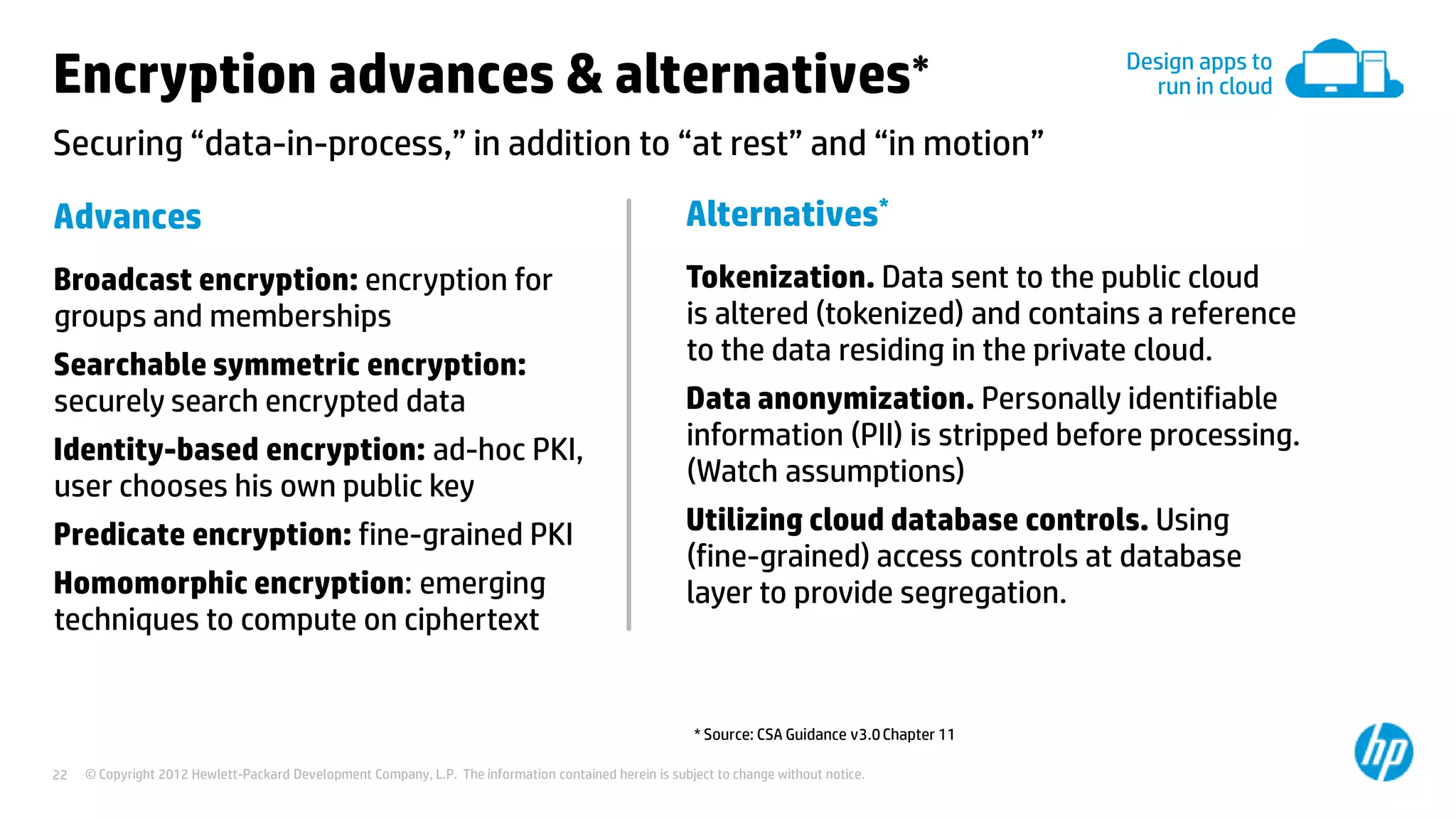 Encryption advances & alternatives*

Design apps to run in cloud

Securing “data-in-process,” in addition to “at rest” and “in motion”

Advances

Broadcast encryption: encryption for groups and memberships

Searchable symmetric encryption: securely search encrypted data

Identity-based encryption: ad-hoc PKI, user chooses his own public key

Predicate encryption: fine-grained PKI

Homomorphic encryption: emerging techniques to compute on ciphertext

Alternatives*

Tokenization. Data sent to the public cloud is altered (tokenized) and contains a reference to the data residing in the private cloud.

Data anonymization. Personally identifiable information (PII) is stripped before processing. (Watch assumptions)

Utilizing cloud database controls. Using (fine-grained) access controls at database layer to provide segregation.

* Source: CSA Guidance v3.0 Chapter 11

22 © Copyright 2012 Hewlett-Packard Development Company, L.P. The information contained herein is subject to change without notice.

hp